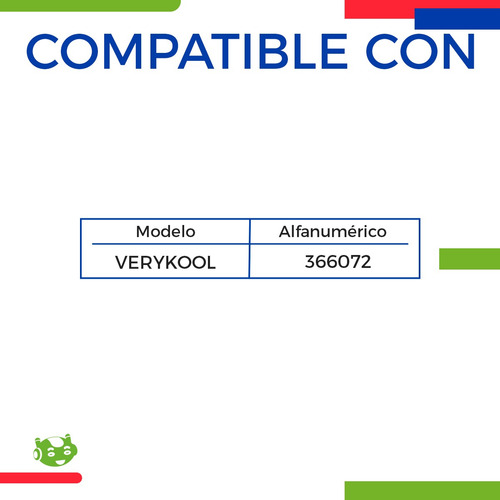 COMPATIBLE CON

| Modelo | Alfanumérico |
|---|---|
| VERYKOOL | 366072 |